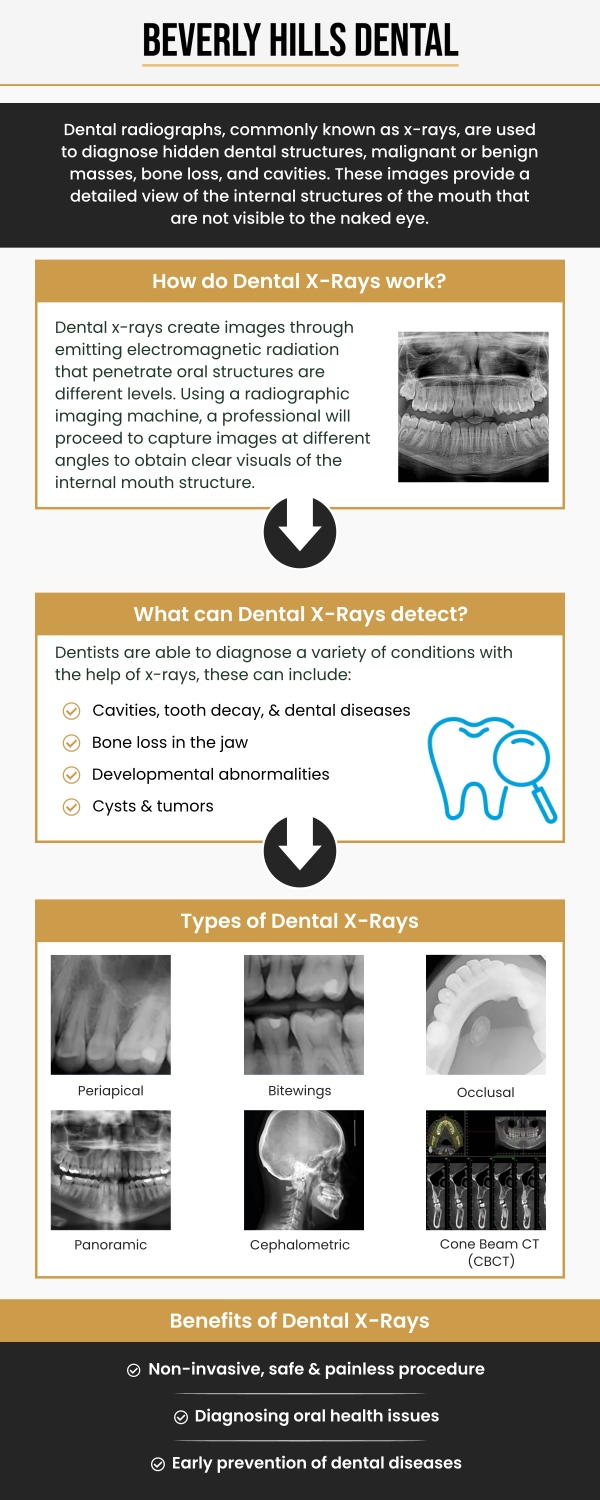 BEVERLY HILLS DENTAL

Dental radiographs, commonly known as x-rays, are used to diagnose hidden dental structures, malignant or benign masses, bone loss, and cavities. These images provide a detailed view of the internal structures of the mouth that are not visible to the naked eye.

How do Dental X-Rays work?

Dental x-rays create images through emitting electromagnetic radiation that penetrate oral structures are different levels. Using a radiographic imaging machine, a professional will proceed to capture images at different angles to obtain clear visuals of the internal mouth structure.

What can Dental X-Rays detect?

Dentists are able to diagnose a variety of conditions with the help of x-rays, these can include:

Cavities, tooth decay, & dental diseases
Bone loss in the jaw
Developmental abnormalities
Cysts & tumors

Types of Dental X-Rays

Periapical
Bitewings
Occlusal
Panoramic
Cephalometric
Cone Beam CT (CBCT)

Benefits of Dental X-Rays

Non-invasive, safe & painless procedure
Diagnosing oral health issues
Early prevention of dental diseases